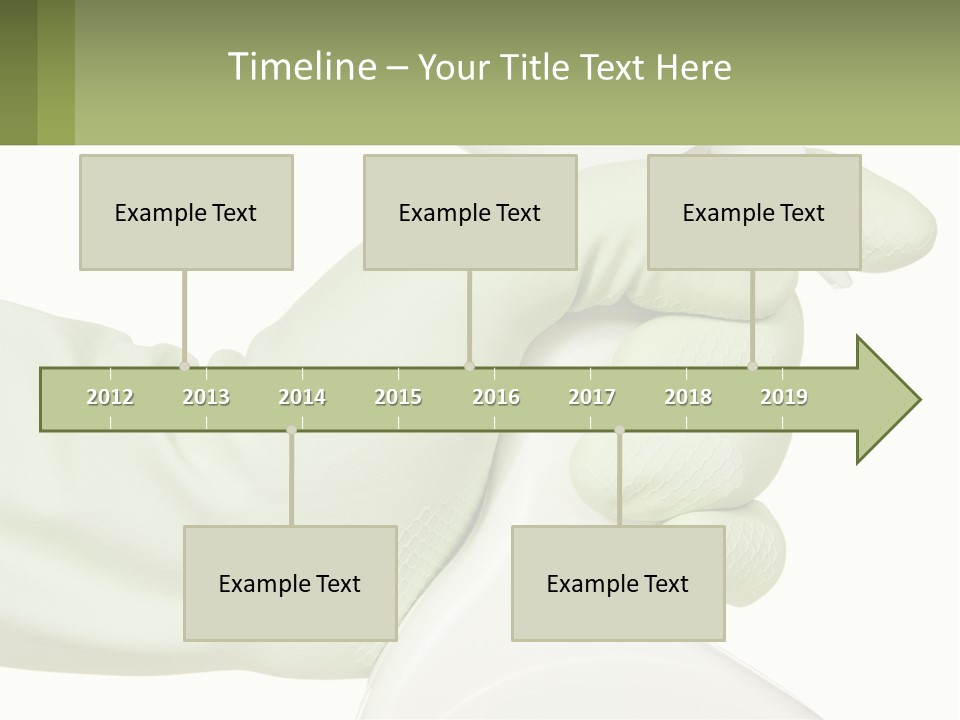 Timeline – Your Title Text Here

Example Text

Example Text

Example Text

2012 2013 2014 2015 2016 2017 2018 2019

Example Text

Example Text